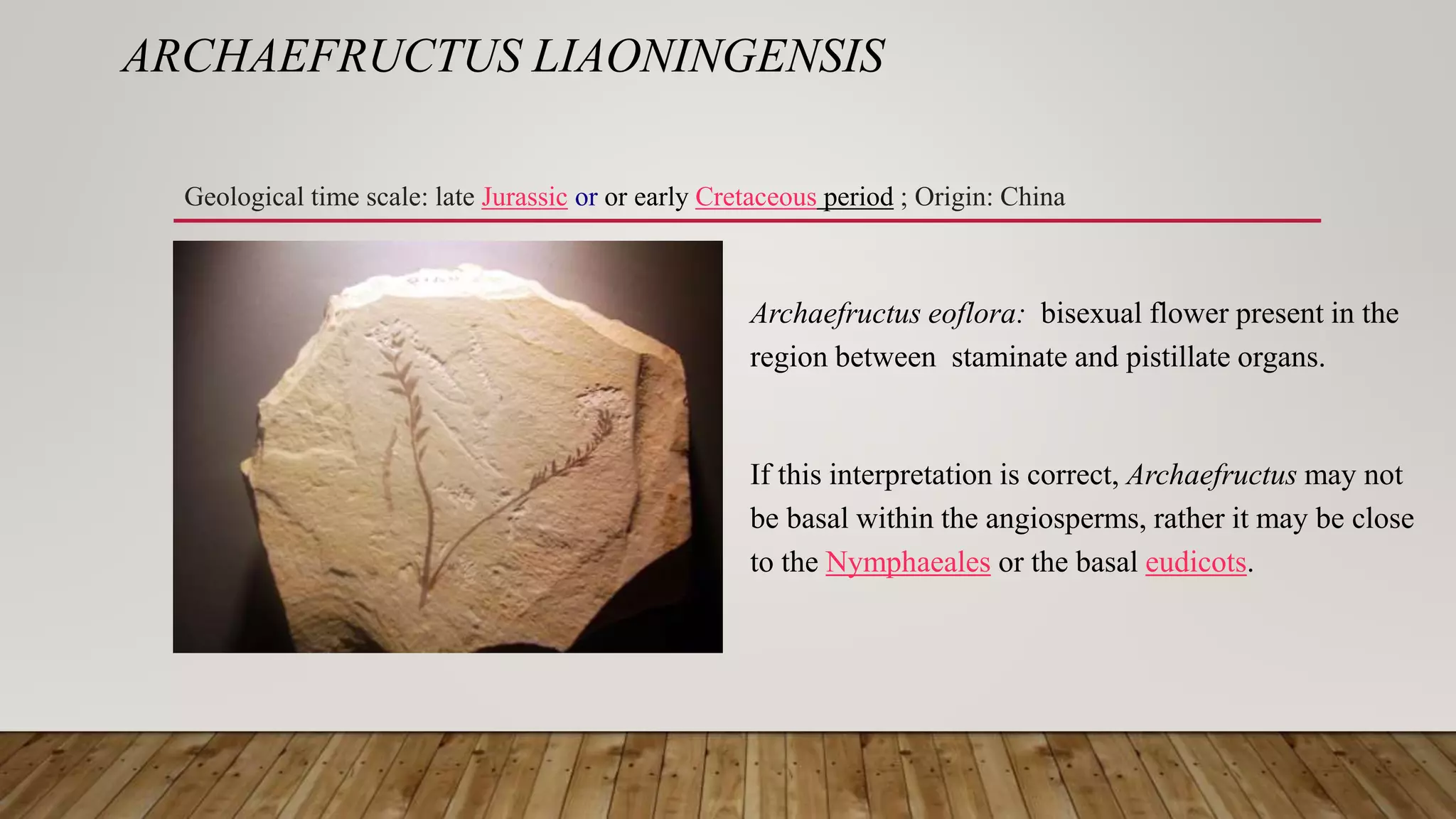 ARCHAEFRUCTUS LIAONINGENSIS

Geological time scale: late Jurassic or or early Cretaceous period ; Origin: China

Archaefructus eoflora: bisexual flower present in the region between staminate and pistillate organs.

If this interpretation is correct, Archaefructus may not be basal within the angiosperms, rather it may be close to the Nymphaeales or the basal eudicots.